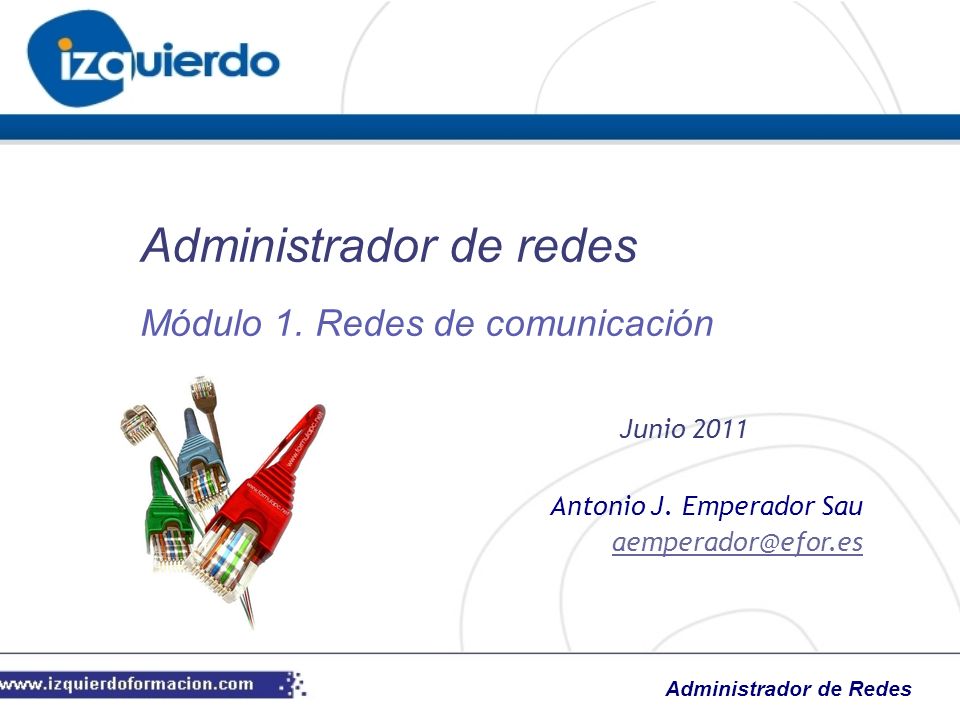 izquierdo

Administrador de redes

Módulo 1. Redes de comunicación

Junio 2011

Antonio J. Emperador Sau
aemperador@efor.es

www.izquierdoformacion.com

Administrador de Redes